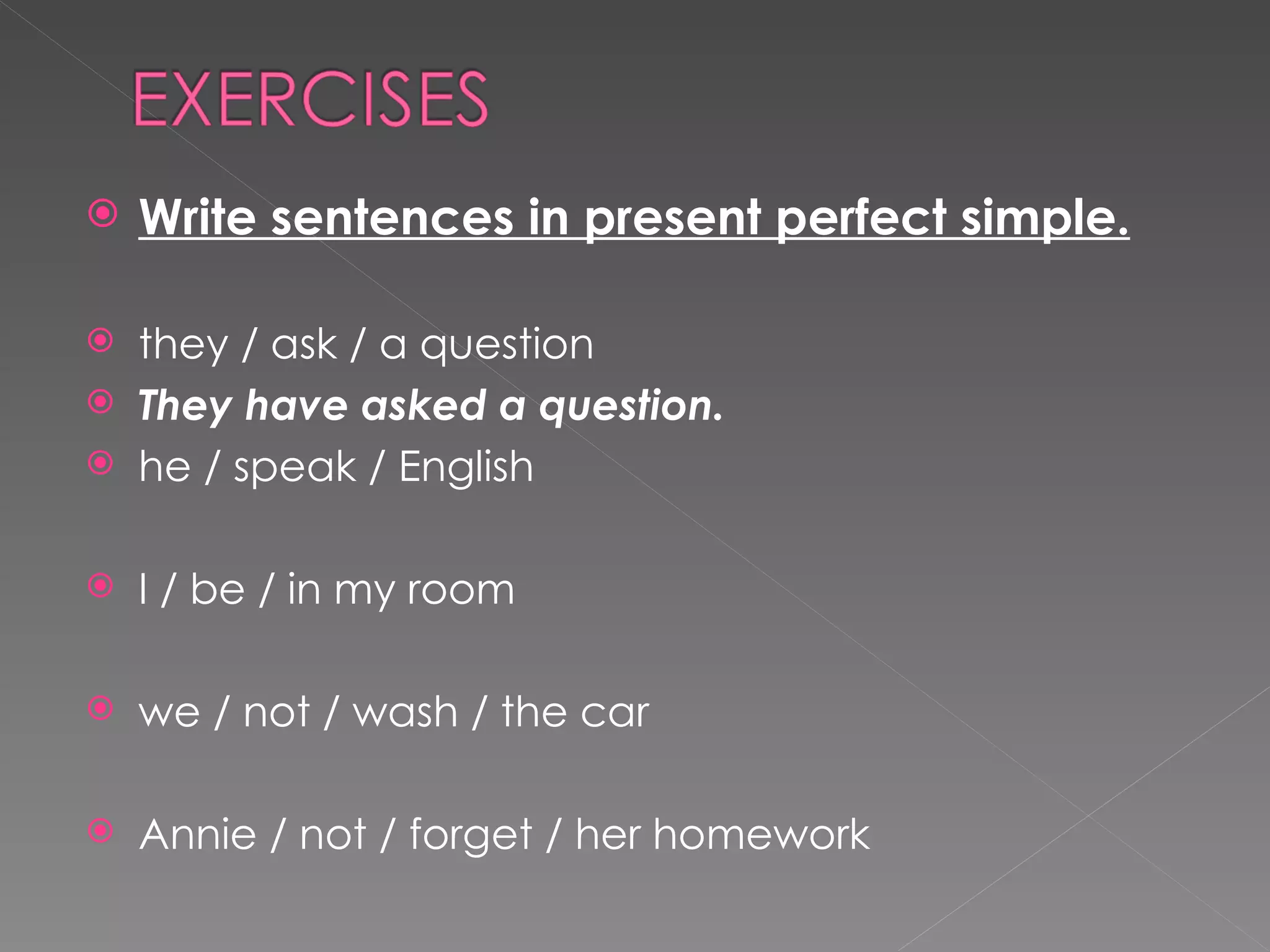 EXERCISES

Write sentences in present perfect simple.

they / ask / a question
They have asked a question.
he / speak / English

I / be / in my room

we / not / wash / the car

Annie / not / forget / her homework